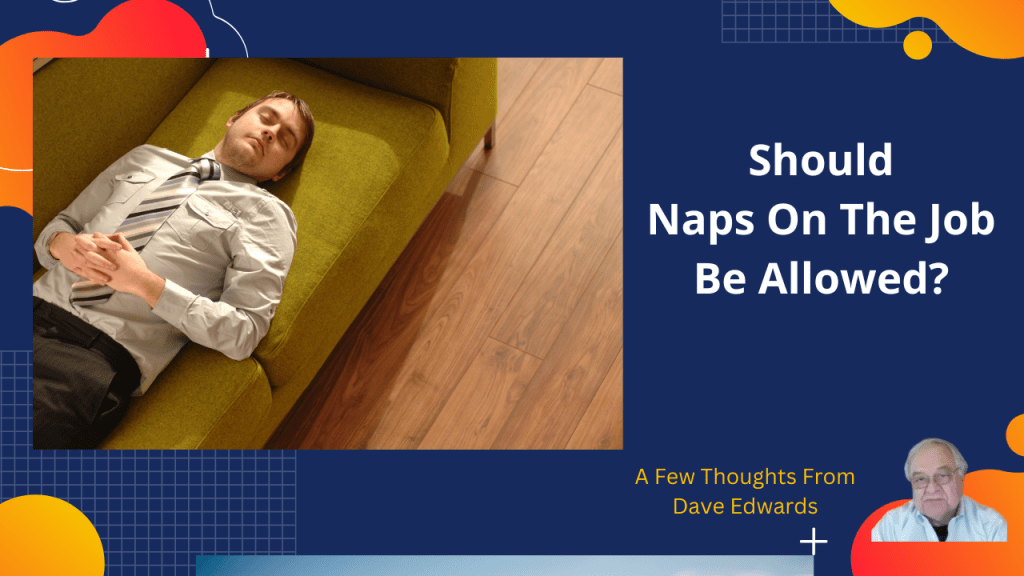 Should
Naps On The Job
Be Allowed?

A Few Thoughts From
Dave Edwards